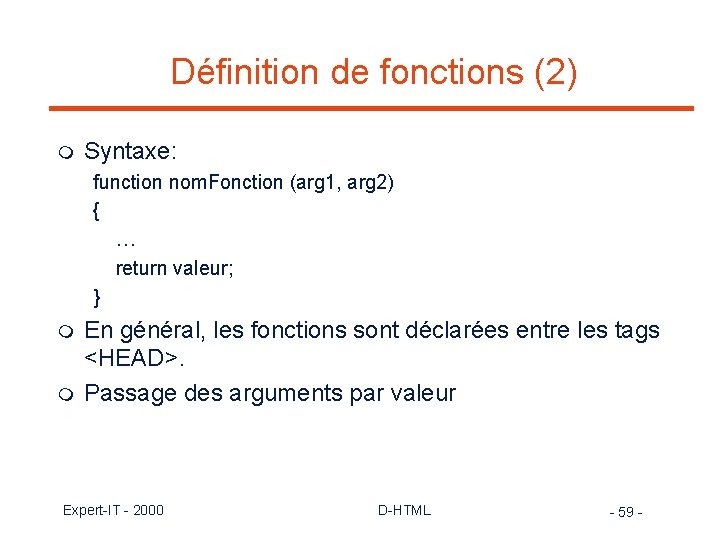 Définition de fonctions (2)

Syntaxe:
function nomFonction (arg1, arg2)
{
…
return valeur;
}

En général, les fonctions sont déclarées entre les tags <HEAD>.

Passage des arguments par valeur

Expert-IT - 2000

D-HTML

- 59 -